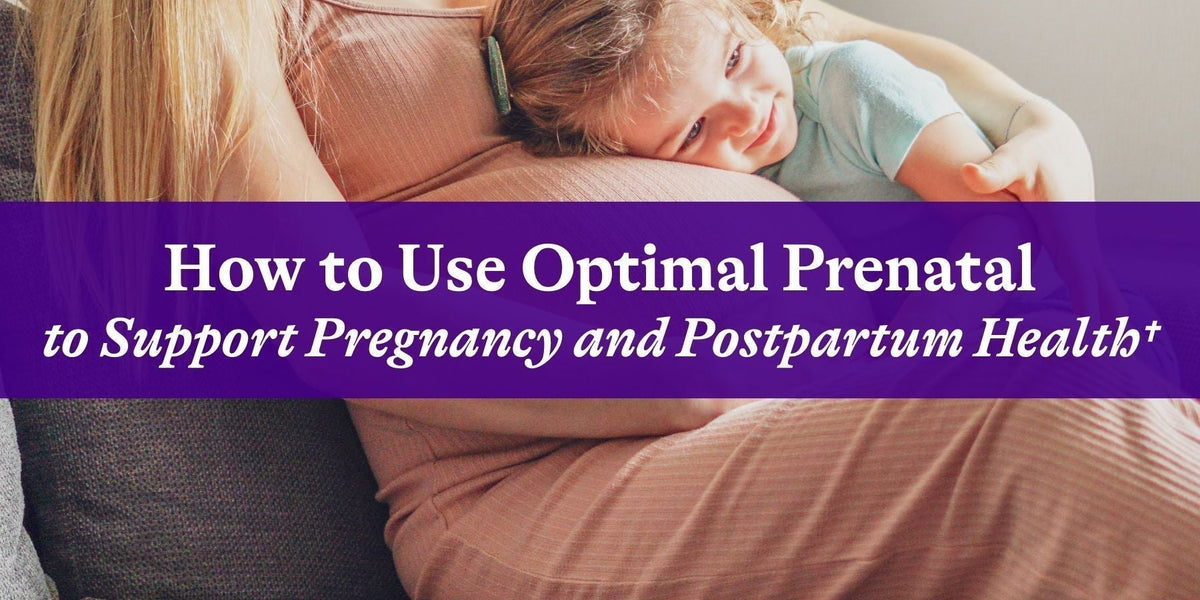 How to Use Optimal Prenatal
to Support Pregnancy and Postpartum Health†